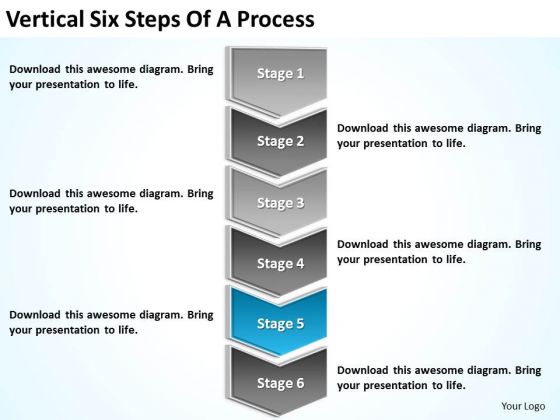 Vertical Six Steps Of A Process

Download this awesome diagram. Bring your presentation to life.

Stage 1

Stage 2

Download this awesome diagram. Bring your presentation to life.

Download this awesome diagram. Bring your presentation to life.

Stage 3

Stage 4

Download this awesome diagram. Bring your presentation to life.

Download this awesome diagram. Bring your presentation to life.

Stage 5

Stage 6

Download this awesome diagram. Bring your presentation to life.

Your Logo